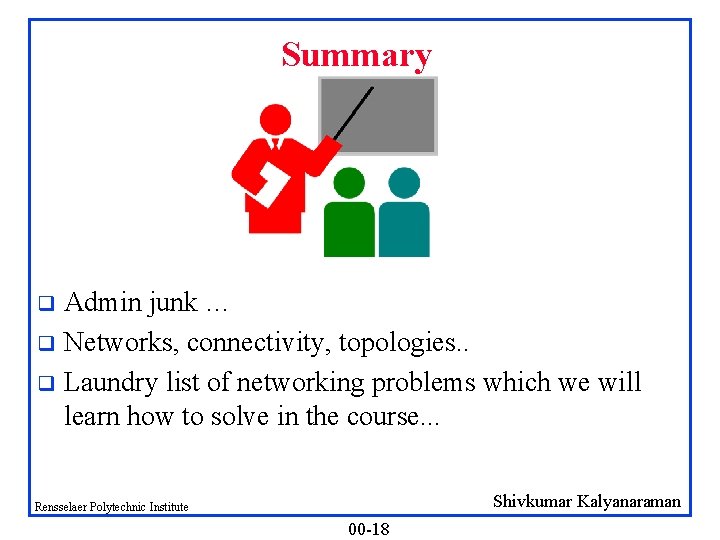 Summary

❑ Admin junk …

❑ Networks, connectivity, topologies..

❑ Laundry list of networking problems which we will learn how to solve in the course...

Rensselaer Polytechnic Institute

Shivkumar Kalyanaraman

00-18